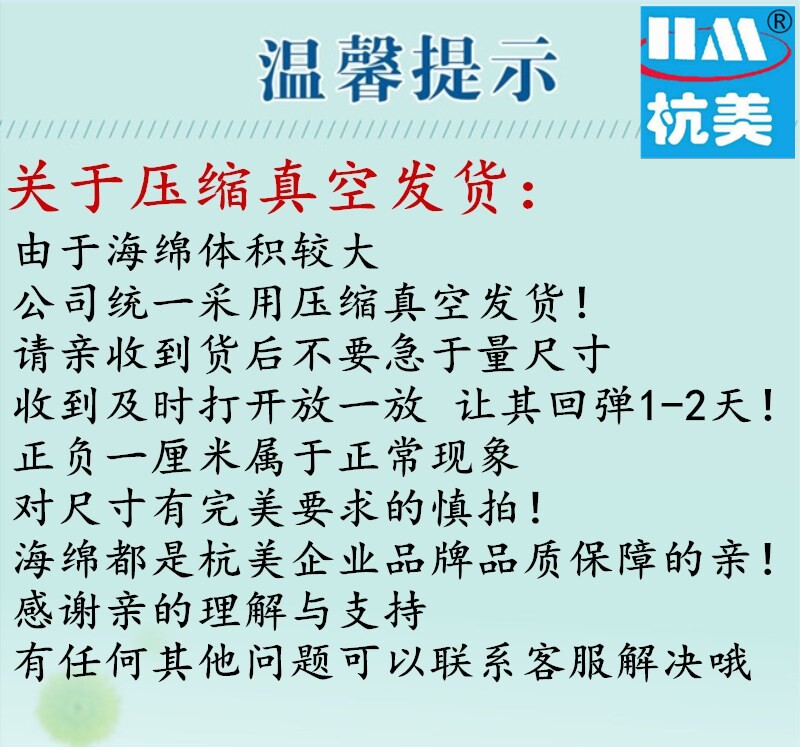 温馨提示

HM®
杭美

关于压缩真空发货：

由于海绵体积较大
公司统一采用压缩真空发货！
请亲收到货后不要急于量尺寸
收到及时打开放一放 让其回弹1-2天！
正负一厘米属于正常现象
对尺寸有完美要求的慎拍！
海绵都是杭美企业品牌品质保障的亲！
感谢亲的理解与支持
有任何其他问题可以联系客服解决哦